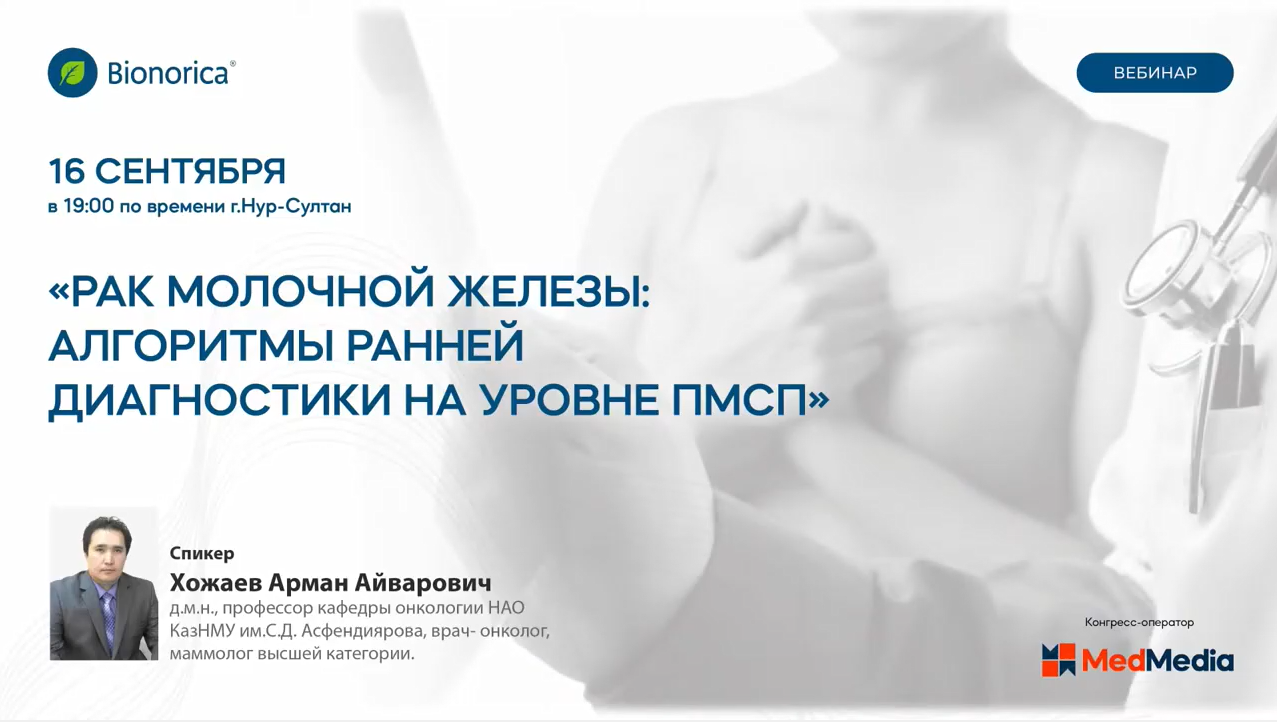 Bionorica®

ВЕБИНАР

16 СЕНТЯБРЯ
в 19:00 по времени г.Нур-Султан

«РАК МОЛОЧНОЙ ЖЕЛЕЗЫ: АЛГОРИТМЫ РАННЕЙ ДИАГНОСТИКИ НА УРОВНЕ ПМСП»

Спикер
Хожаев Арман Айварович
д.м.н., профессор кафедры онкологии НАО КазНМУ им.С.Д. Асфендиярова, врач- онколог, маммолог высшей категории.

Конгресс-оператор
MedMedia